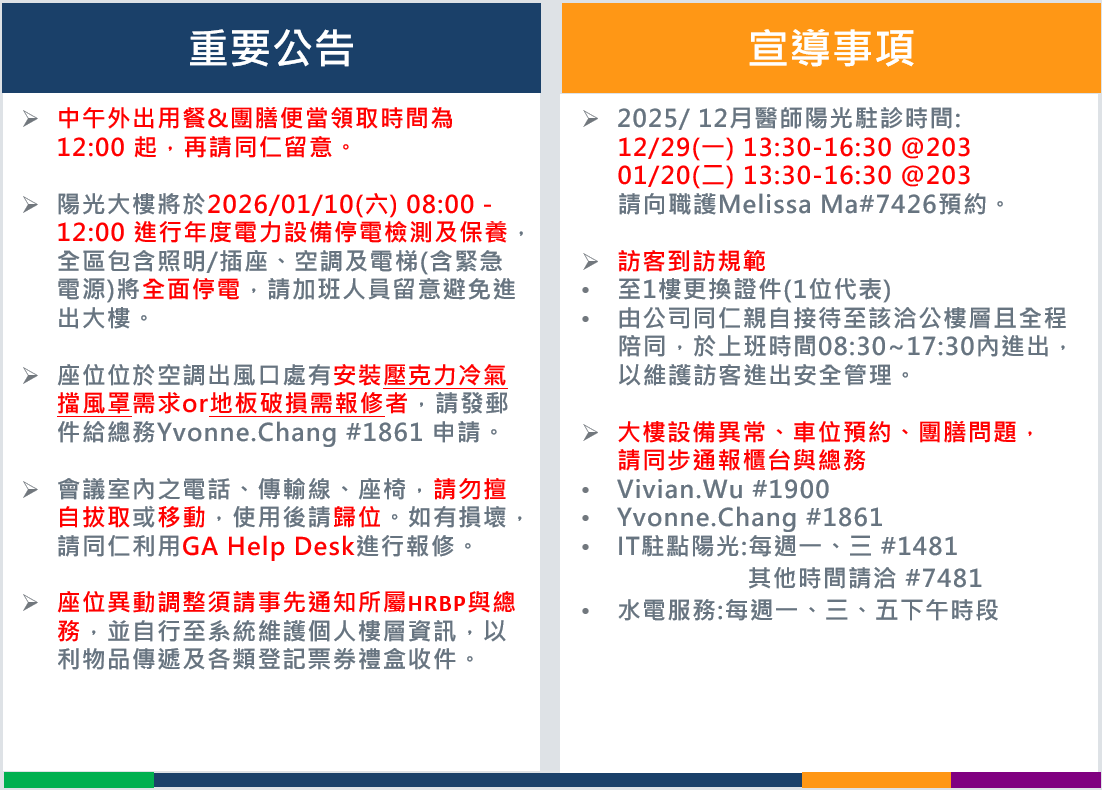 重要公告

➢ 中午外出用餐&團膳便當領取時間為 12:00 起，再請同仁留意。

➢ 陽光大樓將於2026/01/10(六) 08:00 - 12:00 進行年度電力設備停電檢測及保養，全區包含照明/插座、空調及電梯(含緊急電源)將全面停電，請加班人員留意避免進出大樓。

➢ 座位位於空調出風口處有安裝壓克力冷氣擋風罩需求or地板破損需報修者，請發郵件給總務Yvonne.Chang #1861 申請。

➢ 會議室內之電話、傳輸線、座椅，請勿擅自拔取或移動，使用後請歸位。如有損壞，請同仁利用GA Help Desk進行報修。

➢ 座位異動調整須請事先通知所屬HRBP與總務，並自行至系統維護個人樓層資訊，以利物品傳遞及各類登記票券禮盒收件。

宣導事項

➢ 2025/ 12月醫師陽光駐診時間:
12/29(一) 13:30-16:30 @203
01/20(二) 13:30-16:30 @203
請向職護Melissa Ma#7426預約。

➢ 訪客到訪規範
• 至1樓更換證件(1位代表)
• 由公司同仁親自接待至該洽公樓層且全程陪同，於上班時間08:30~17:30內進出，以維護訪客進出安全管理。

➢ 大樓設備異常、車位預約、團膳問題，請同步通報櫃台與總務
• Vivian.Wu #1900
• Yvonne.Chang #1861
• IT駐點陽光:每週一、三 #1481
其他時間請洽 #7481
• 水電服務:每週一、三、五下午時段